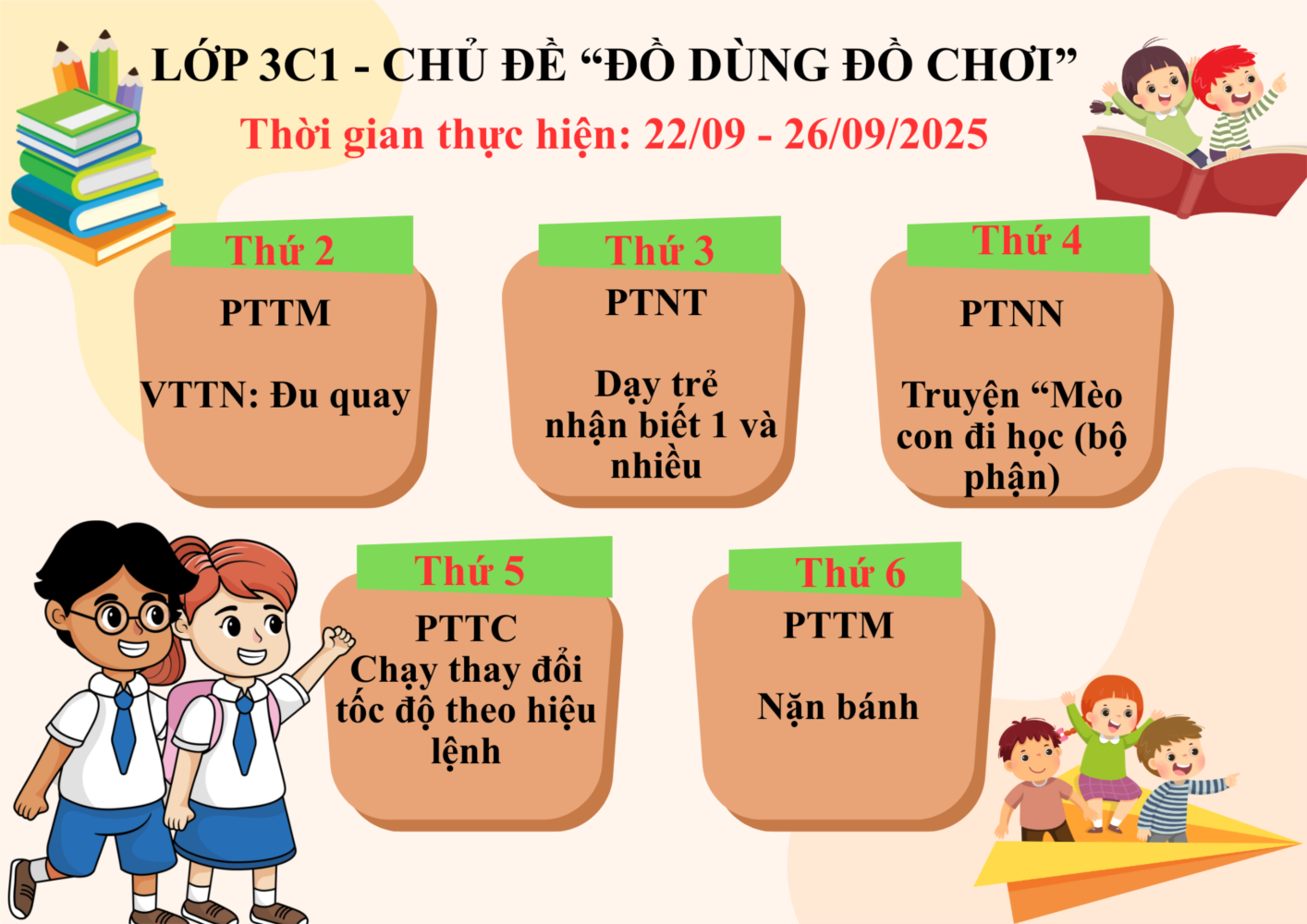 LỚP 3C1 - CHỦ ĐỀ “ĐỒ DÙNG ĐỒ CHƠI”

Thời gian thực hiện: 22/09 - 26/09/2025

Thứ 2

PTTM

VTTN: Đu quay

Thứ 3

PTNT

Dạy trẻ nhận biết 1 và nhiều

Thứ 4

PTNN

Truyện “Mèo con đi học (bộ phận)

Thứ 5

PTTC

Chạy thay đổi tốc độ theo hiệu lệnh

Thứ 6

PTTM

Nặn bánh